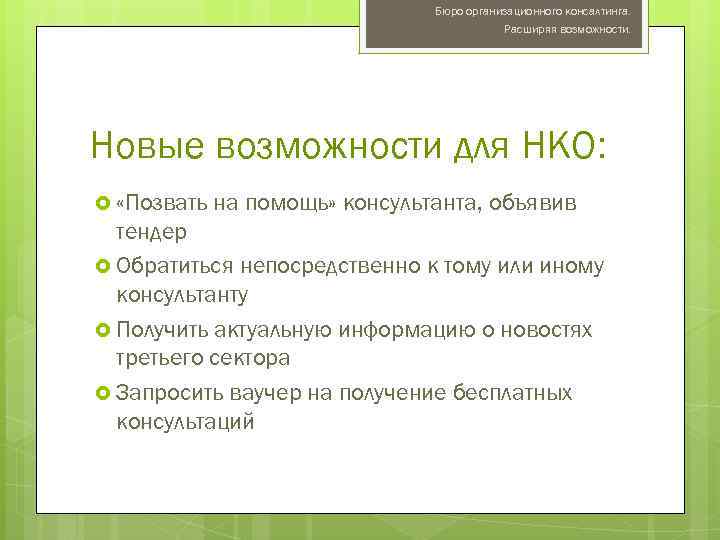 Бюро организационного консалтинга.
Расширяя возможности.

Новые возможности для НКО:

«Позвать на помощь» консультанта, объявив тендер

Обратиться непосредственно к тому или иному консультанту

Получить актуальную информацию о новостях третьего сектора

Запросить ваучер на получение бесплатных консультаций